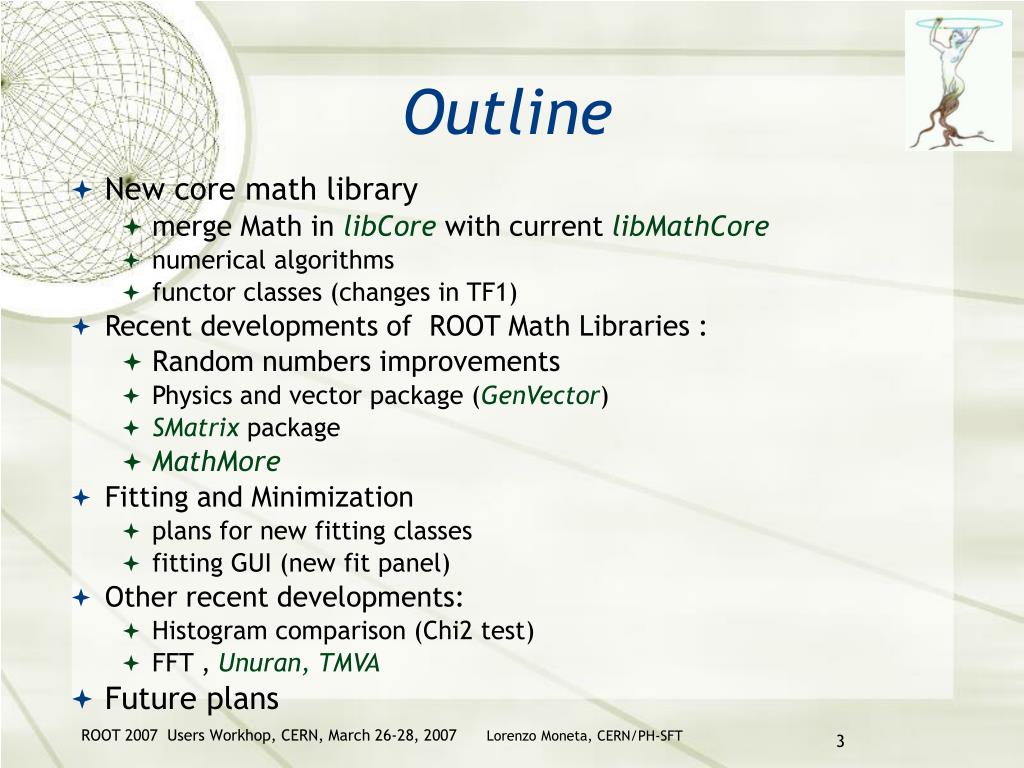 Outline

New core math library
merge Math in libCore with current libMathCore
numerical algorithms
functor classes (changes in TF1)
Recent developments of ROOT Math Libraries :
Random numbers improvements
Physics and vector package (GenVector)
SMatrix package
MathMore
Fitting and Minimization
plans for new fitting classes
fitting GUI (new fit panel)
Other recent developments:
Histogram comparison (Chi2 test)
FFT , Unuran, TMVA
Future plans

ROOT 2007 Users Workhop, CERN, March 26-28, 2007 Lorenzo Moneta, CERN/PH-SFT

3